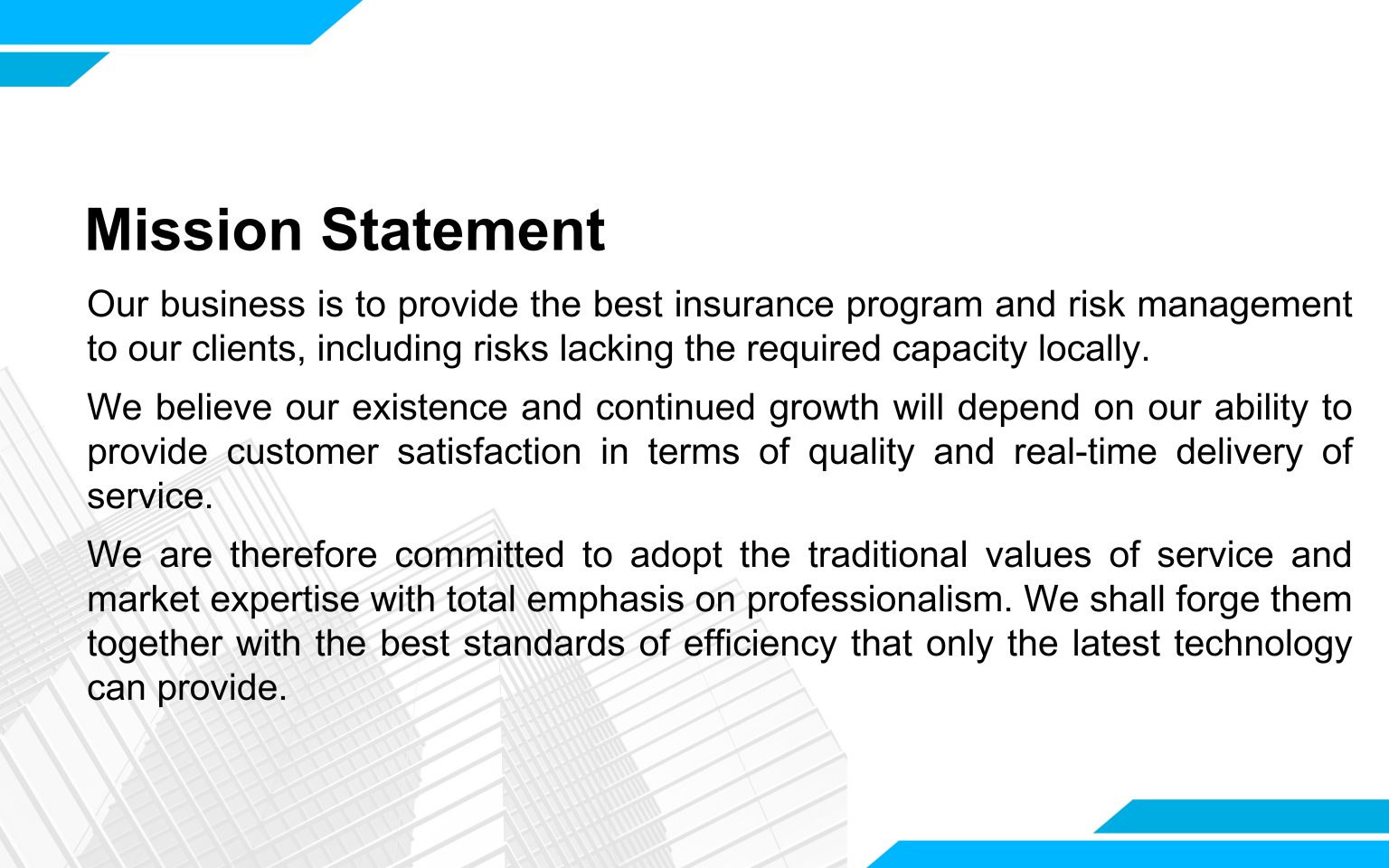 Mission Statement

Our business is to provide the best insurance program and risk management to our clients, including risks lacking the required capacity locally.

We believe our existence and continued growth will depend on our ability to provide customer satisfaction in terms of quality and real-time delivery of service.

We are therefore committed to adopt the traditional values of service and market expertise with total emphasis on professionalism. We shall forge them together with the best standards of efficiency that only the latest technology can provide.